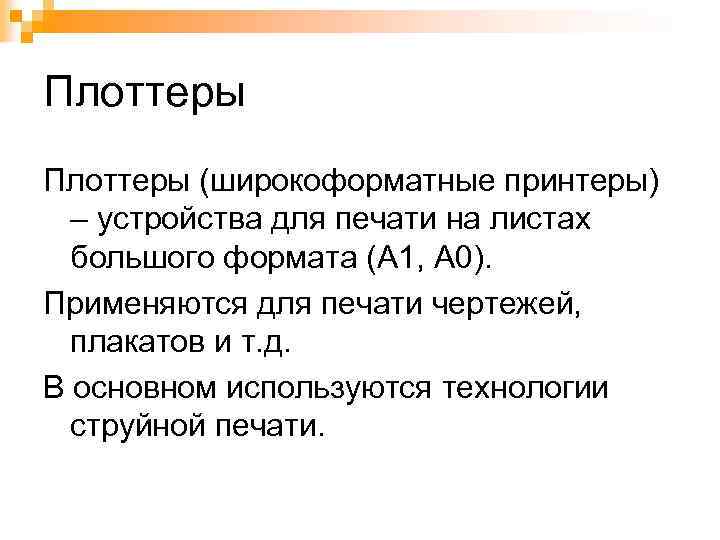 Плоттеры

Плоттеры (широкоформатные принтеры) – устройства для печати на листах большого формата (А1, А0).

Применяются для печати чертежей, плакатов и т.д.

В основном используются технологии струйной печати.